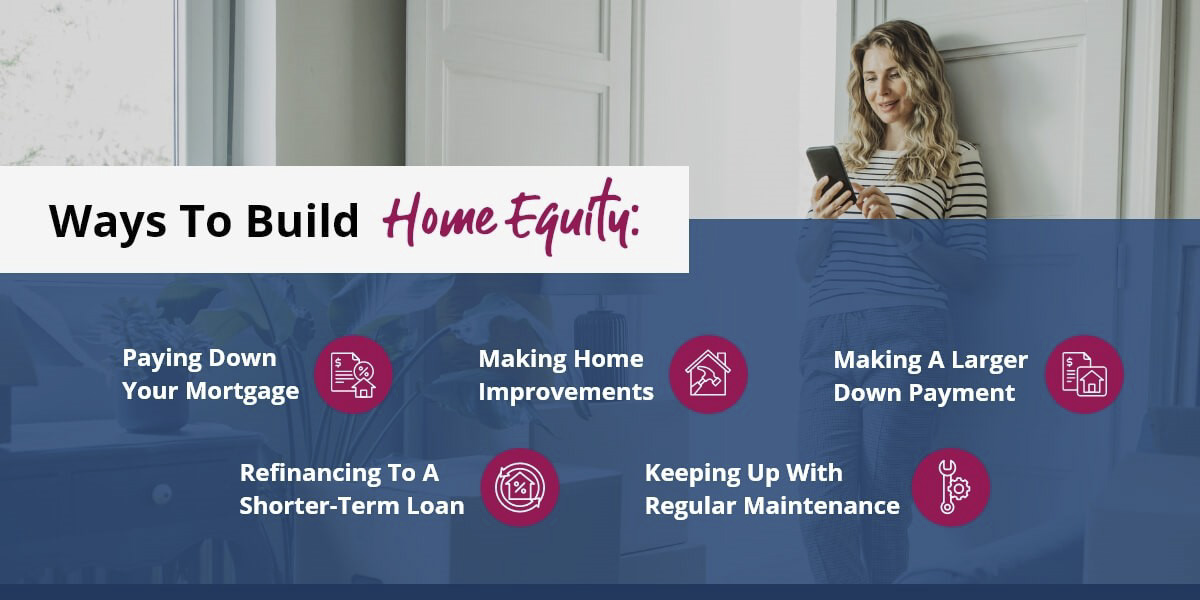 Ways To Build Home Equity:

Paying Down Your Mortgage

Making Home Improvements

Making A Larger Down Payment

Refinancing To A Shorter-Term Loan

Keeping Up With Regular Maintenance